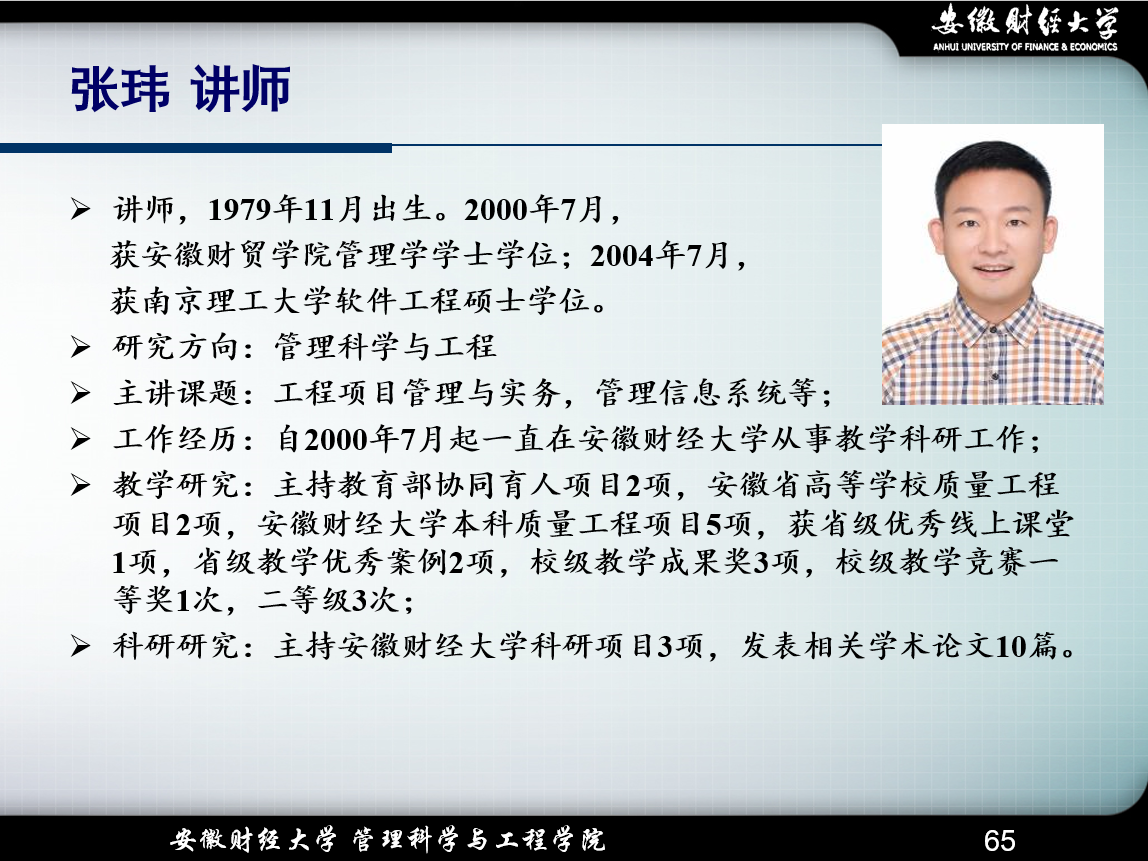 安徽财经大学
ANHUI UNIVERSITY OF FINANCE & ECONOMICS

张玮 讲师

➢ 讲师，1979年11月出生。2000年7月，获安徽财贸学院管理学学士学位；2004年7月，获南京理工大学软件工程硕士学位。
➢ 研究方向：管理科学与工程
➢ 主讲课题：工程项目管理与实务，管理信息系统等；
➢ 工作经历：自2000年7月起一直在安徽财经大学从事教学科研工作；
➢ 教学研究：主持教育部协同育人项目2项，安徽省高等学校质量工程项目2项，安徽财经大学本科质量工程项目5项，获省级优秀线上课堂1项，省级教学优秀案例2项，校级教学成果奖3项，校级教学竞赛一等奖1次，二等级3次；
➢ 科研研究：主持安徽财经大学科研项目3项，发表相关学术论文10篇。

安徽财经大学 管理科学与工程学院
65